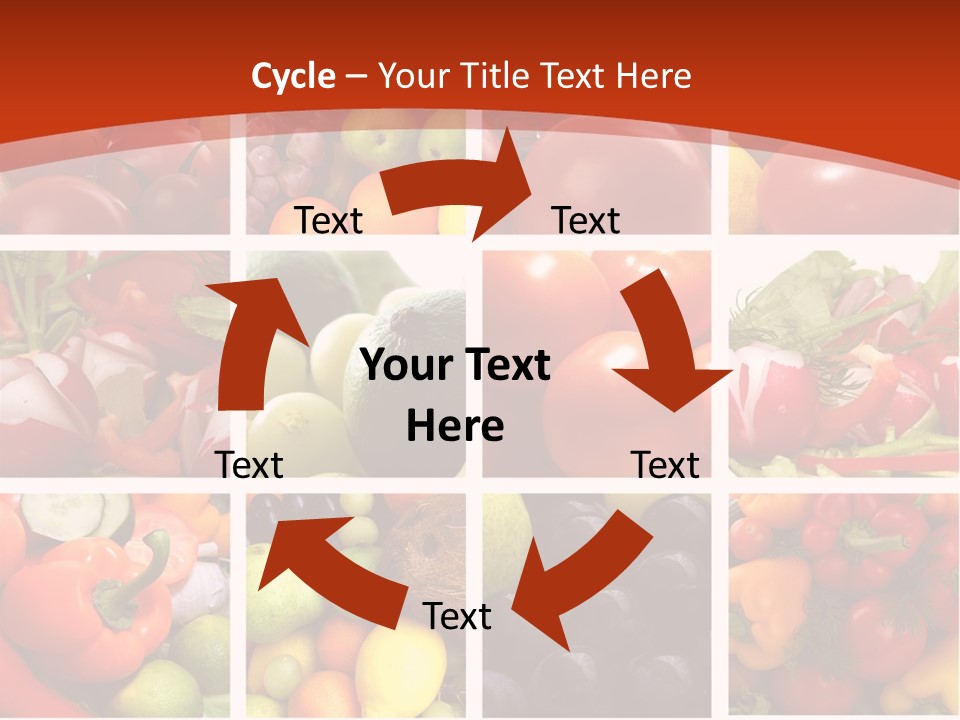 Cycle – Your Title Text Here

Text

Text

Your Text Here

Text

Text

Text